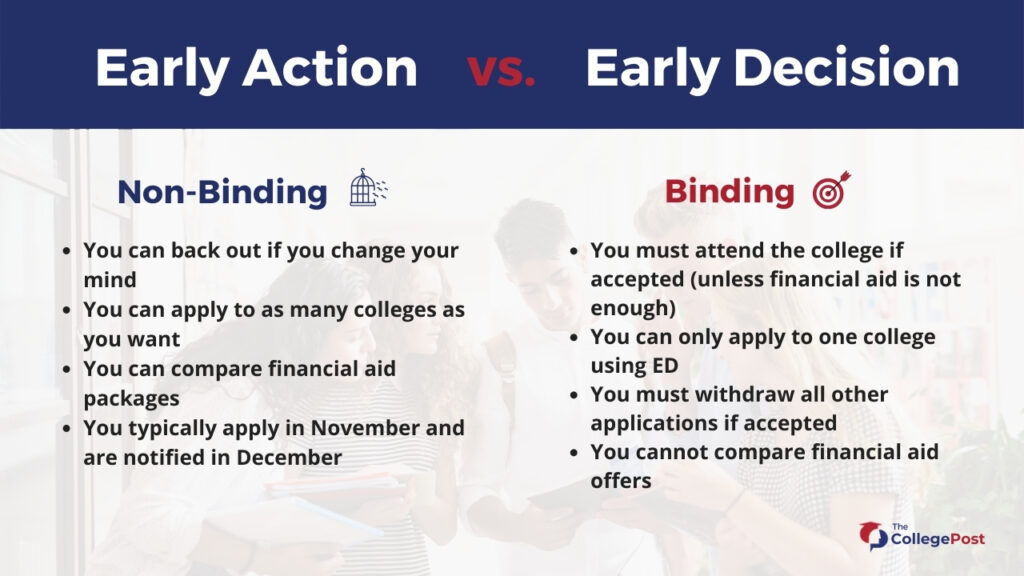 Early Action vs. Early Decision

Non-Binding

- You can back out if you change your mind
- You can apply to as many colleges as you want
- You can compare financial aid packages
- You typically apply in November and are notified in December

Binding

- You must attend the college if accepted (unless financial aid is not enough)
- You can only apply to one college using ED
- You must withdraw all other applications if accepted
- You cannot compare financial aid offers

The CollegePost